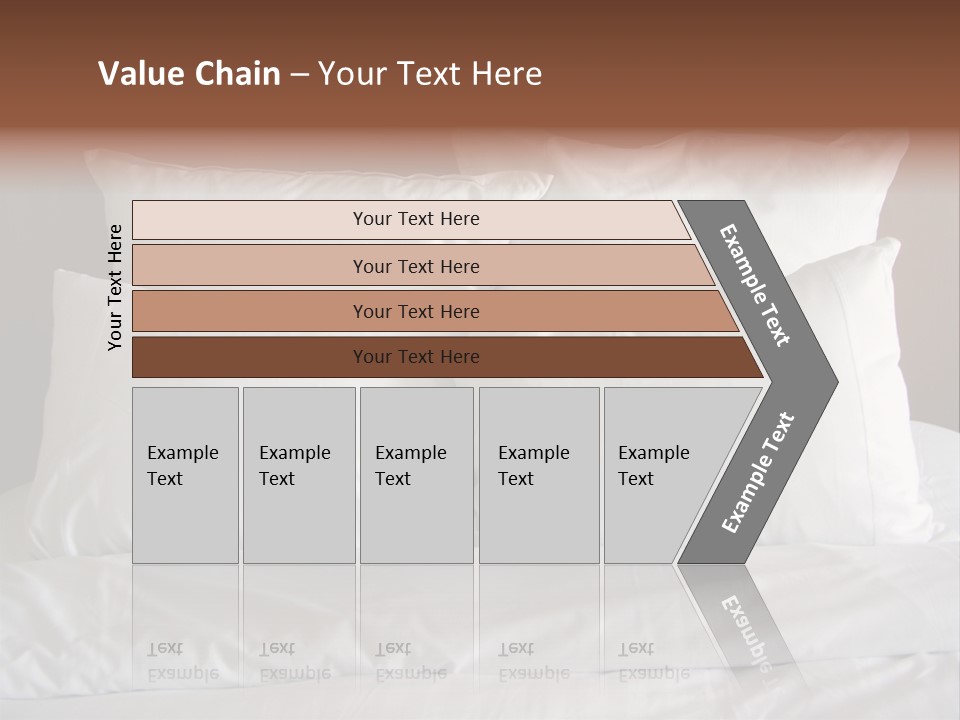 Value Chain – Your Text Here

Your Text Here

Your Text Here

Your Text Here

Your Text Here

Your Text Here

Example Text

Example Text

Example Text

Example Text

Example Text

Example Text

Example Text